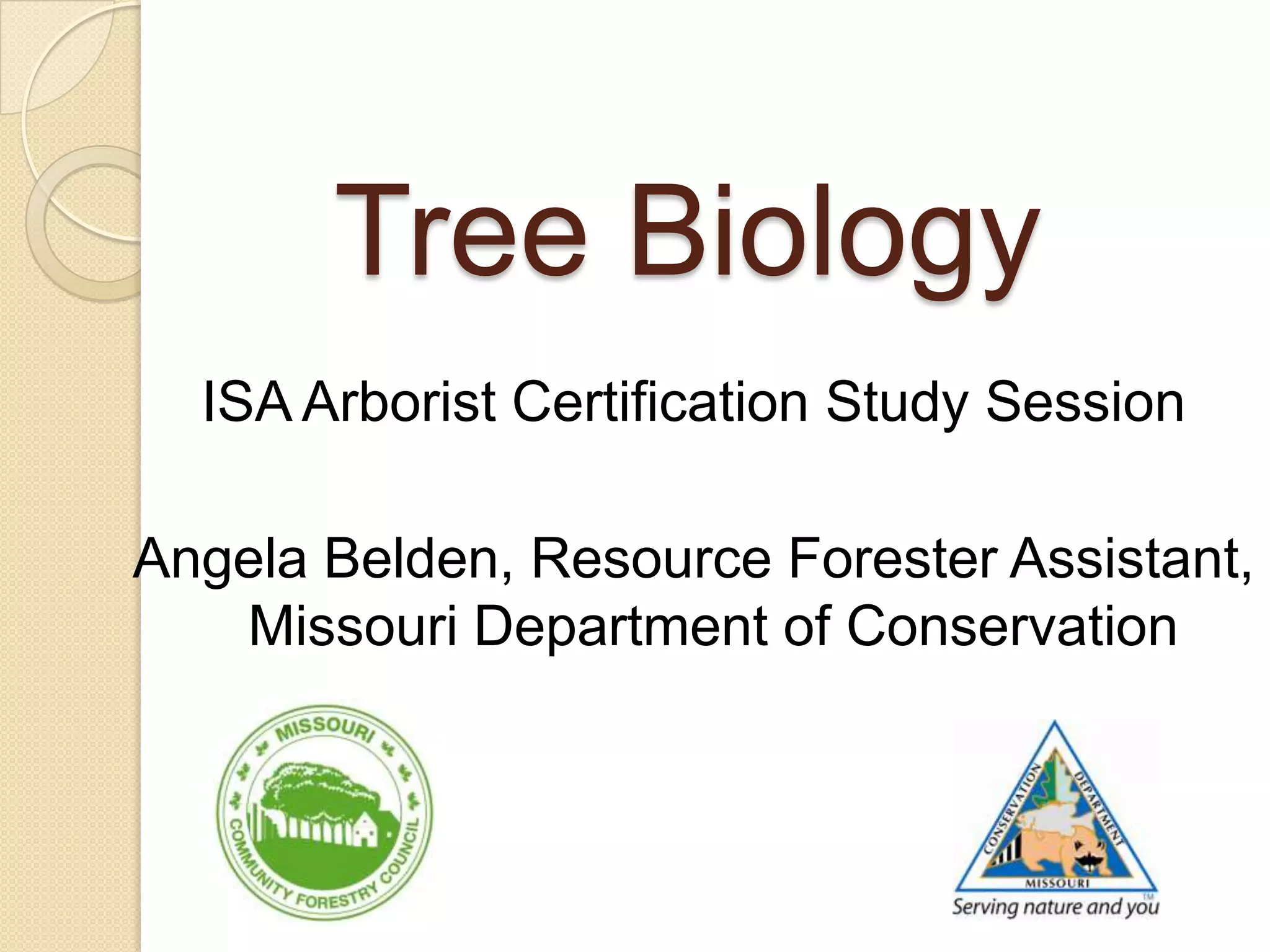 Tree Biology

ISA Arborist Certification Study Session

Angela Belden, Resource Forester Assistant, Missouri Department of Conservation

MISSOURI
COMMUNITY FORESTRY COUNCIL

CONSERVATION DEPARTMENT
MISSOURI
Serving nature and you
TM